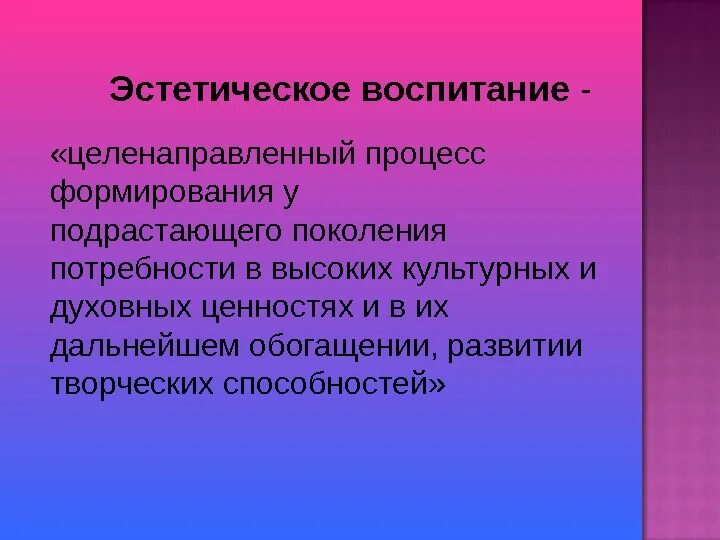 Эстетическое воспитание -

«целенаправленный процесс формирования у подрастающего поколения потребности в высоких культурных и духовных ценностях и в их дальнейшем обогащении, развитии творческих способностей»